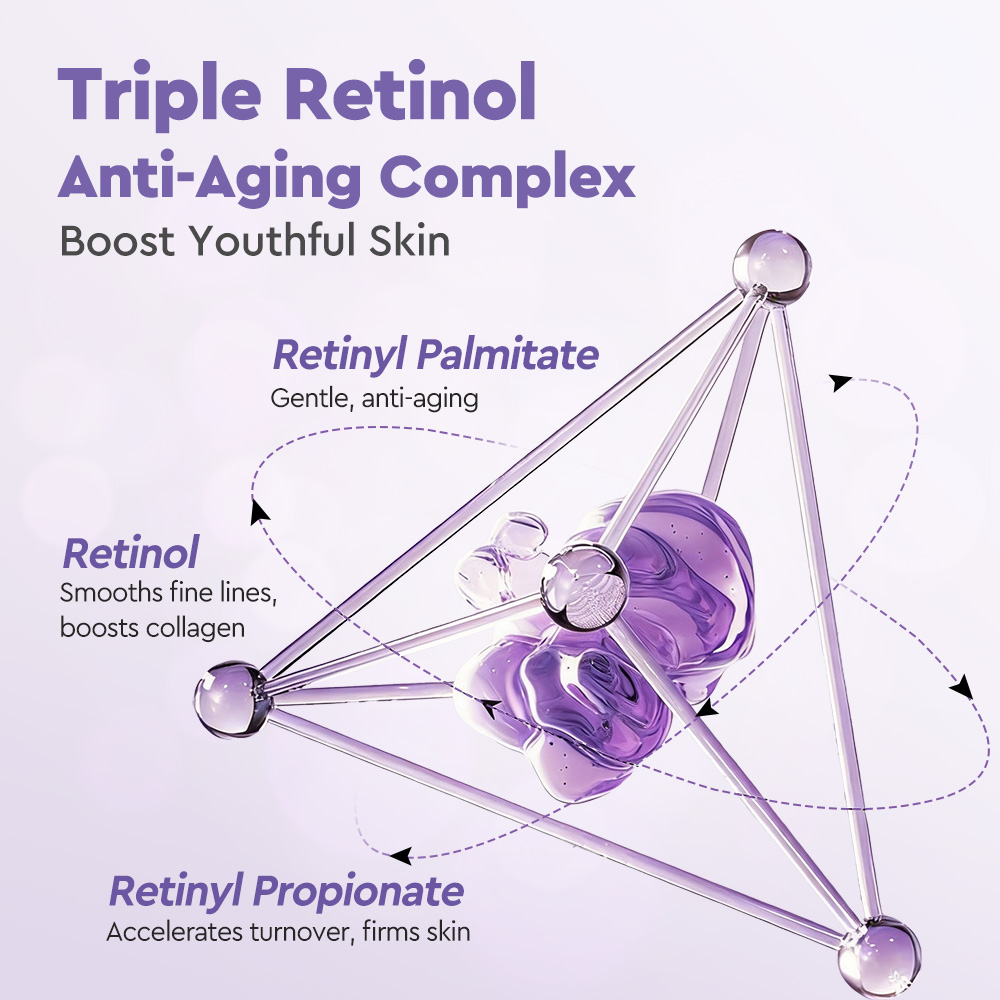 Triple Retinol
Anti-Aging Complex
Boost Youthful Skin

Retinyl Palmitate
Gentle, anti-aging

Retinol
Smooths fine lines, boosts collagen

Retinyl Propionate
Accelerates turnover, firms skin